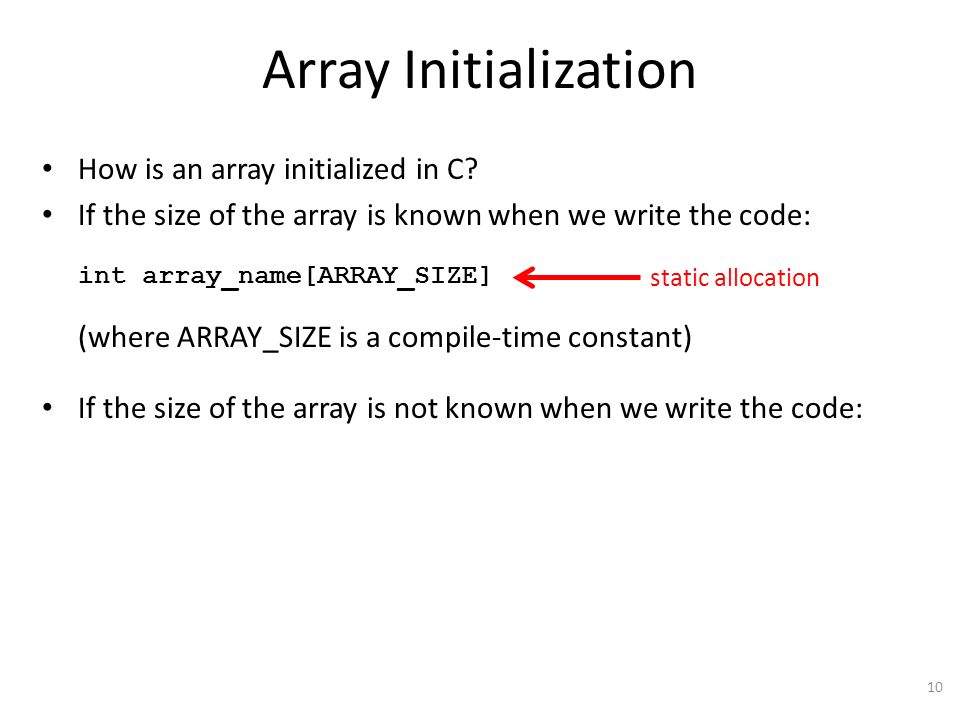 Array Initialization

• How is an array initialized in C?
• If the size of the array is known when we write the code:

int array_name[ARRAY_SIZE]

static allocation

(where ARRAY_SIZE is a compile-time constant)

• If the size of the array is not known when we write the code:

10